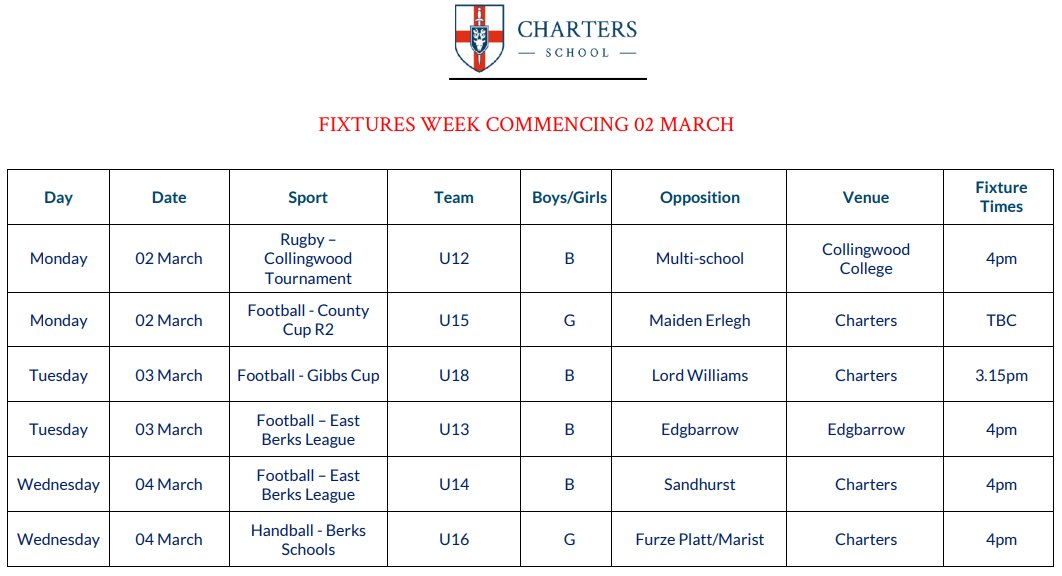 CHARTERS
— SCHOOL —

FIXTURES WEEK COMMENCING 02 MARCH

| Day | Date | Sport | Team | Boys/Girls | Opposition | Venue | Fixture Times |
|---|---|---|---|---|---|---|---|
| Monday | 02 March | Rugby – Collingwood Tournament | U12 | B | Multi-school | Collingwood College | 4pm |
| Monday | 02 March | Football - County Cup R2 | U15 | G | Maiden Erlegh | Charters | TBC |
| Tuesday | 03 March | Football - Gibbs Cup | U18 | B | Lord Williams | Charters | 3.15pm |
| Tuesday | 03 March | Football – East Berks League | U13 | B | Edgbarrow | Edgbarrow | 4pm |
| Wednesday | 04 March | Football – East Berks League | U14 | B | Sandhurst | Charters | 4pm |
| Wednesday | 04 March | Handball - Berks Schools | U16 | G | Furze Platt/Marist | Charters | 4pm |